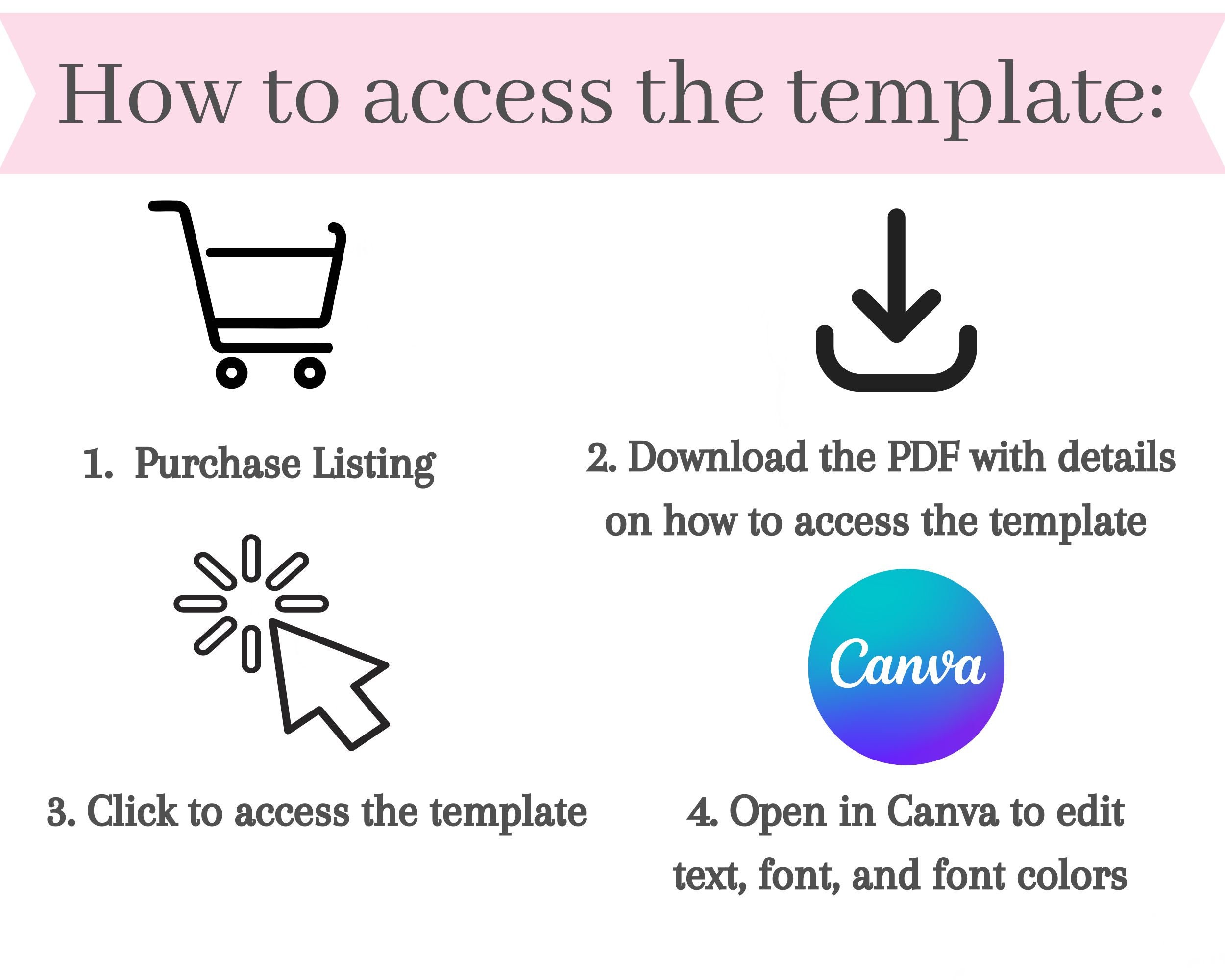 How to access the template:

1. Purchase Listing

2. Download the PDF with details on how to access the template

3. Click to access the template

Canva

4. Open in Canva to edit text, font, and font colors